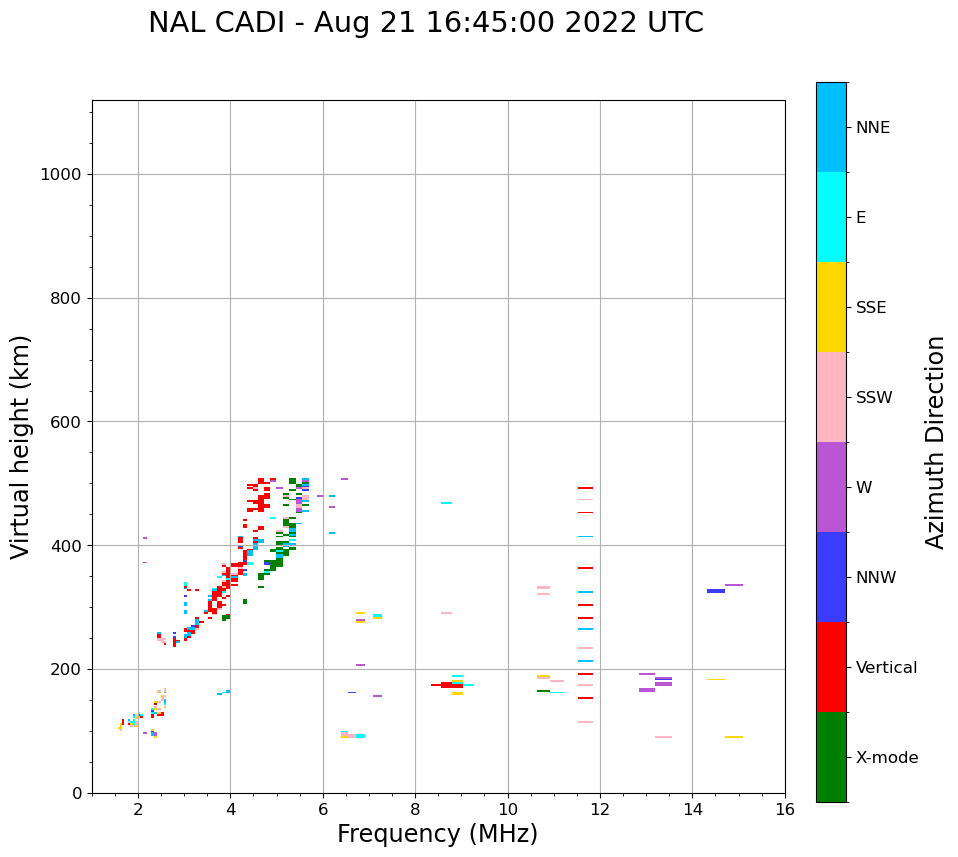 NAL CADI - Aug 21 16:45:00 2022 UTC

Virtual height (km)

1000
800
600
400
200
0

2
4
6
8
10
12
14
16

Frequency (MHz)

NNE
E
SSE
SSW
W
NNW
Vertical
X-mode

Azimuth Direction